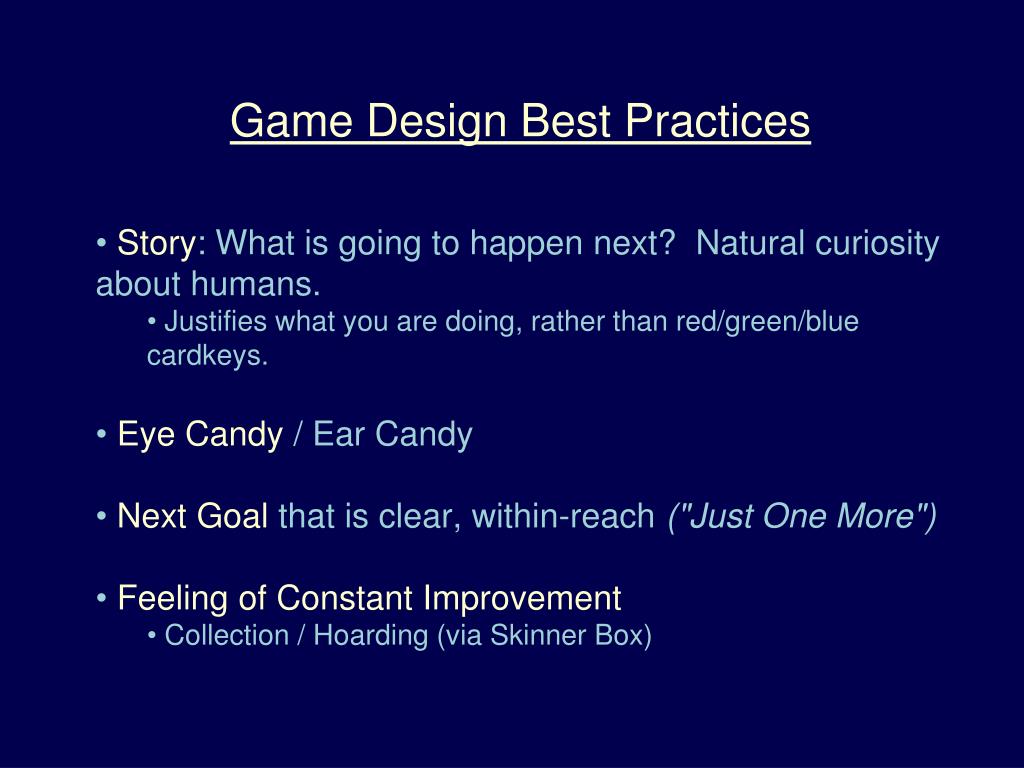 Game Design Best Practices

• Story: What is going to happen next? Natural curiosity about humans.

• Justifies what you are doing, rather than red/green/blue cardkeys.

• Eye Candy / Ear Candy

• Next Goal that is clear, within-reach ("Just One More")

• Feeling of Constant Improvement

• Collection / Hoarding (via Skinner Box)